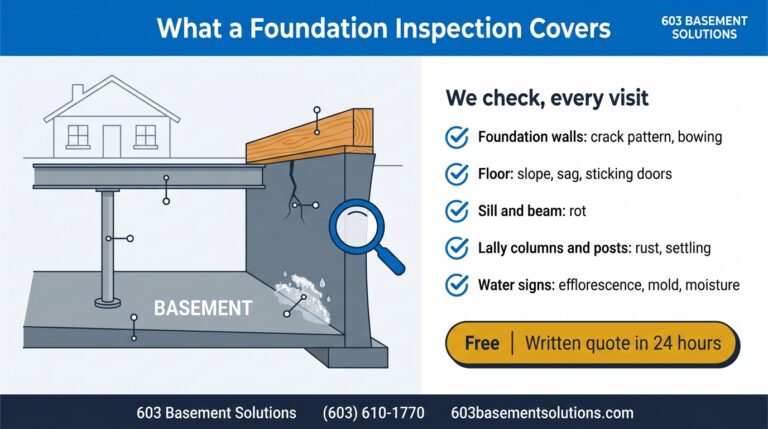 What a Foundation Inspection Covers

603 BASEMENT SOLUTIONS

BASEMENT

We check, every visit

Foundation walls: crack pattern, bowing

Floor: slope, sag, sticking doors

Sill and beam: rot

Lally columns and posts: rust, settling

Water signs: efflorescence, mold, moisture

Free | Written quote in 24 hours

603 Basement Solutions (603) 610-1770 603basementsolutions.com